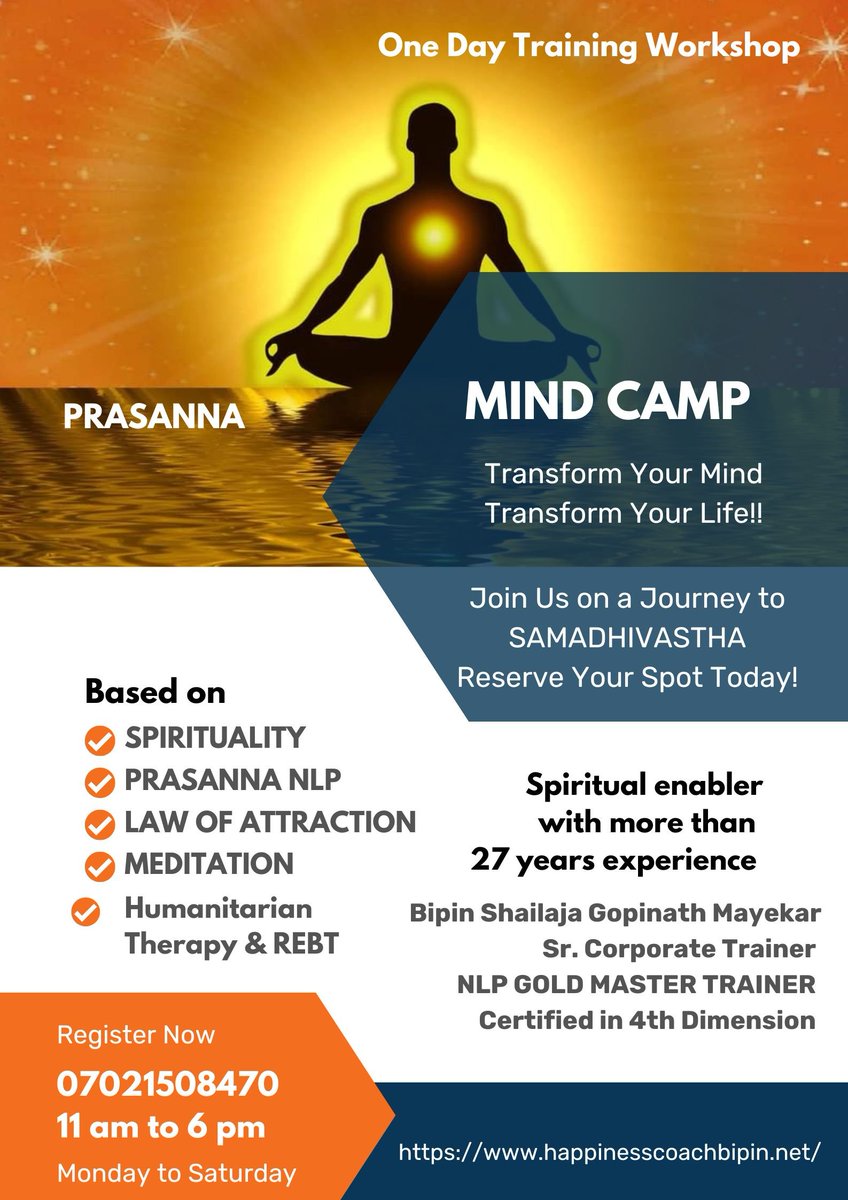 One Day Training Workshop

PRASANNA

MIND CAMP

Transform Your Mind
Transform Your Life!!

Join Us on a Journey to
SAMADHIVASTHA
Reserve Your Spot Today!

Based on
SPIRITUALITY
PRASANNA NLP
LAW OF ATTRACTION
MEDITATION
Humanitarian Therapy & REBT

Spiritual enabler with more than 27 years experience

Bipin Shailaja Gopinath Mayekar
Sr. Corporate Trainer
NLP GOLD MASTER TRAINER
Certified in 4th Dimension

Register Now
07021508470
11 am to 6 pm
Monday to Saturday

https://www.happinesscoachbipin.net/